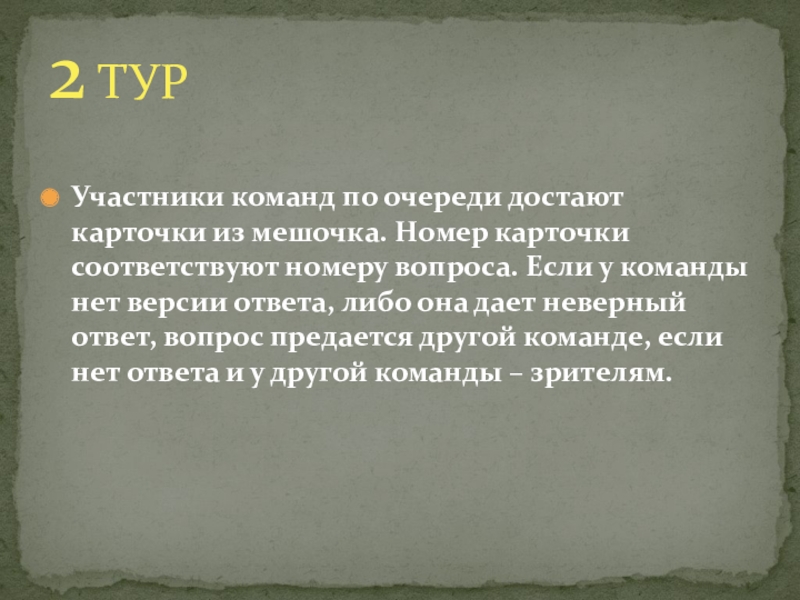 2 ТУР

Участники команд по очереди достают карточки из мешочка. Номер карточки соответствуют номеру вопроса. Если у команды нет версии ответа, либо она дает неверный ответ, вопрос предается другой команде, если нет ответа и у другой команды – зрителям.